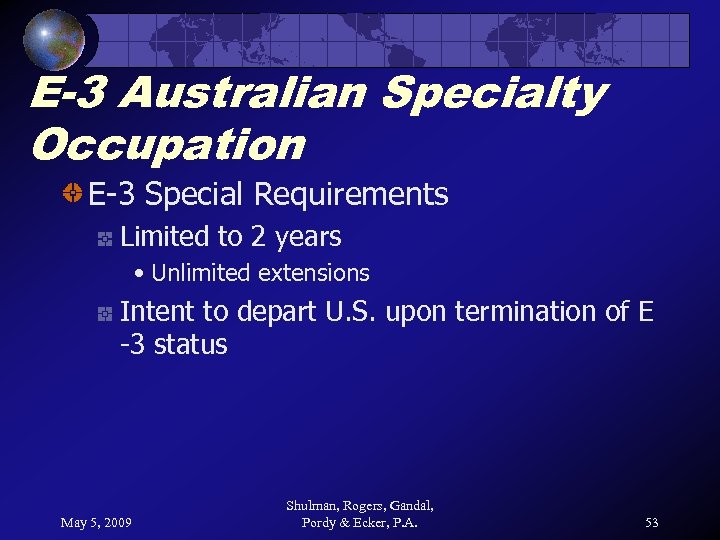 E-3 Australian Specialty Occupation

E-3 Special Requirements

Limited to 2 years

• Unlimited extensions

Intent to depart U.S. upon termination of E -3 status

May 5, 2009

Shulman, Rogers, Gandal, Pordy & Ecker, P.A.

53